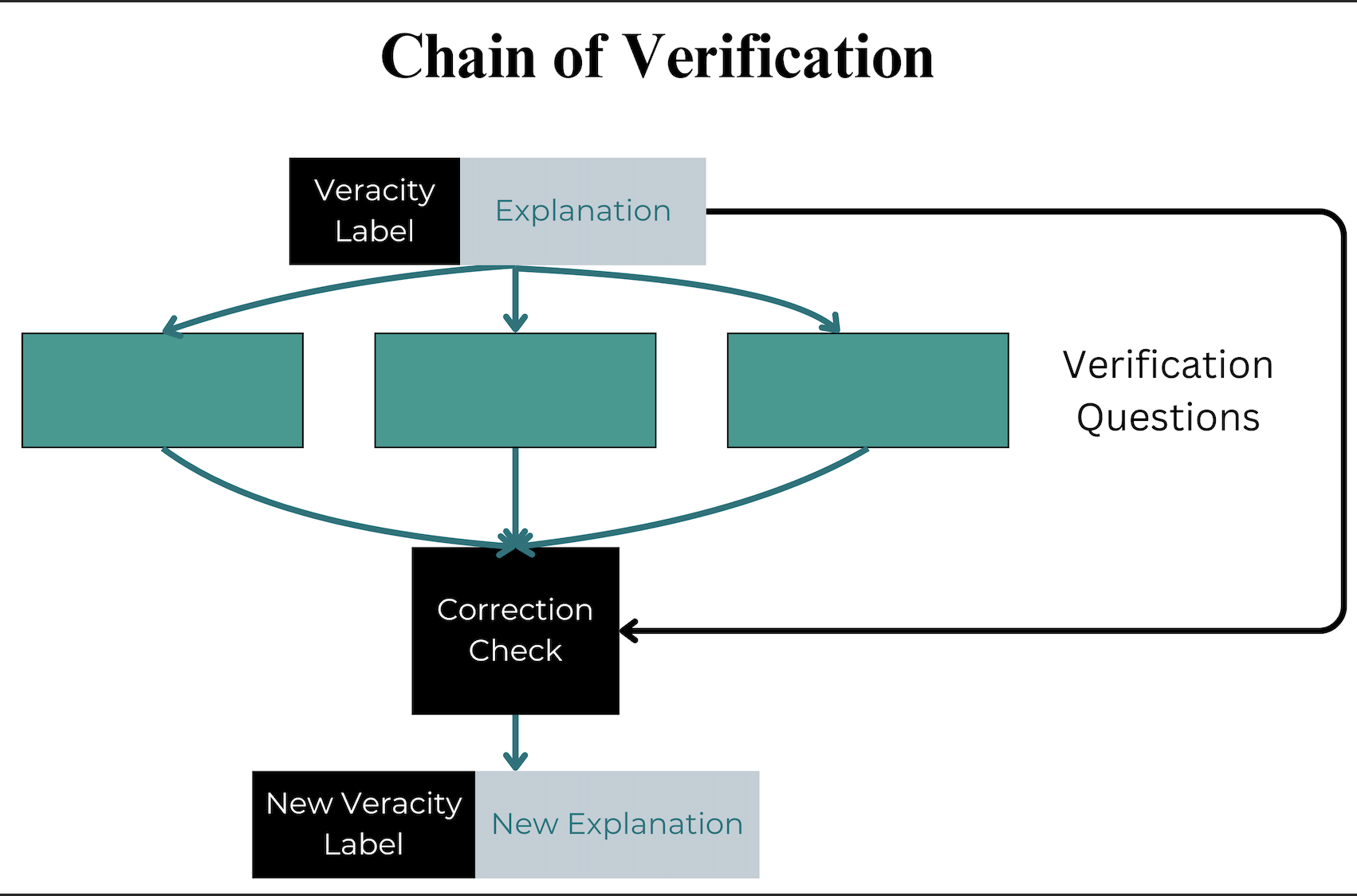 Chain of Verification

Veracity Label

Explanation

Verification Questions

Correction Check

New Veracity Label

New Explanation